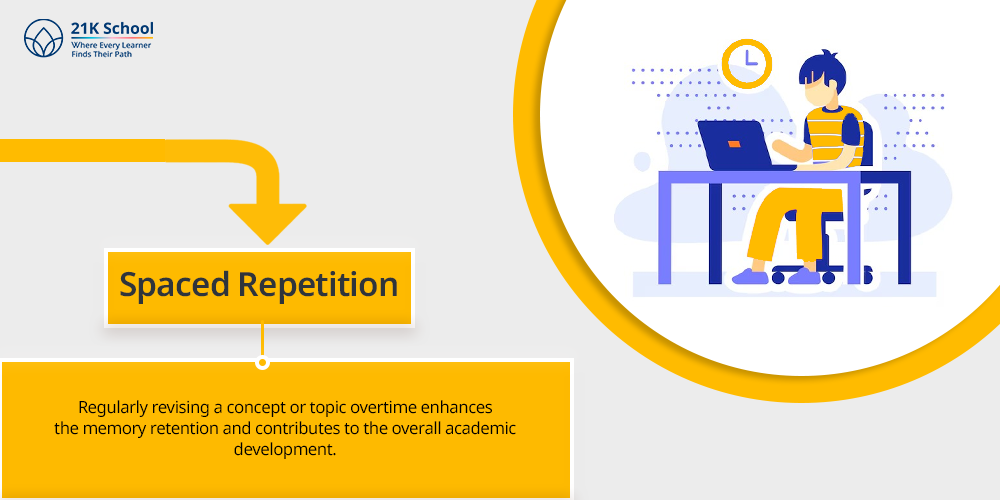 21K School
Where Every Learner
Finds Their Path

Spaced Repetition

Regularly revising a concept or topic overtime enhances the memory retention and contributes to the overall academic development.